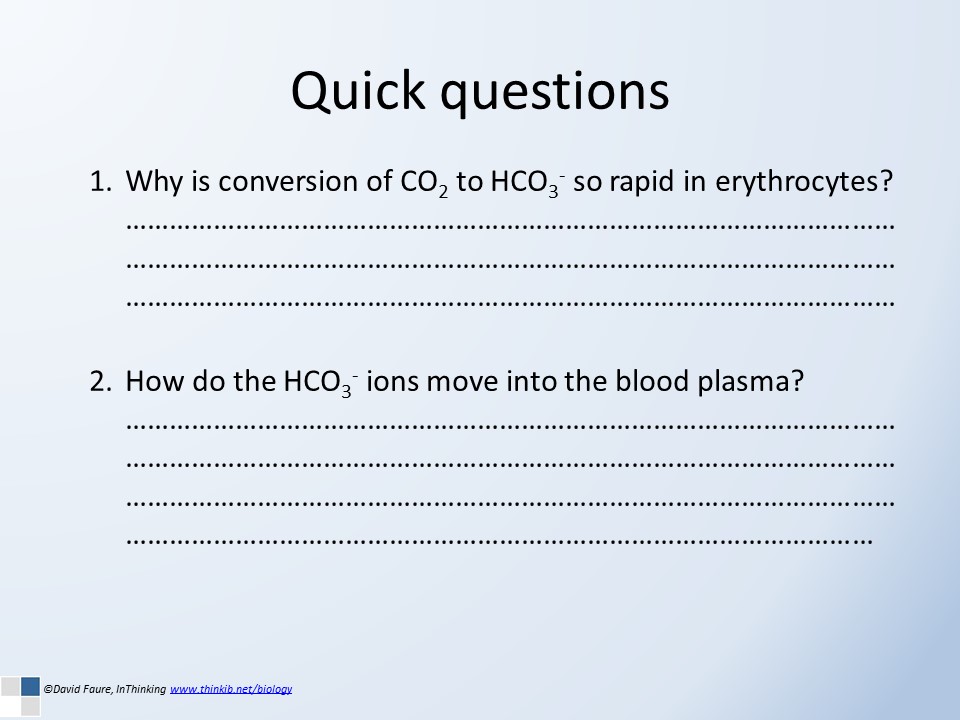 Quick questions

1. Why is conversion of $CO_2$ to $HCO_3^-$ so rapid in erythrocytes?
……………………………………………………………………………………………
……………………………………………………………………………………………
……………………………………………………………………………………………

2. How do the $HCO_3^-$ ions move into the blood plasma?
……………………………………………………………………………………………
……………………………………………………………………………………………
……………………………………………………………………………………………
…………………………………………………………………………………………

©David Faure, InThinking www.thinkib.net/biology